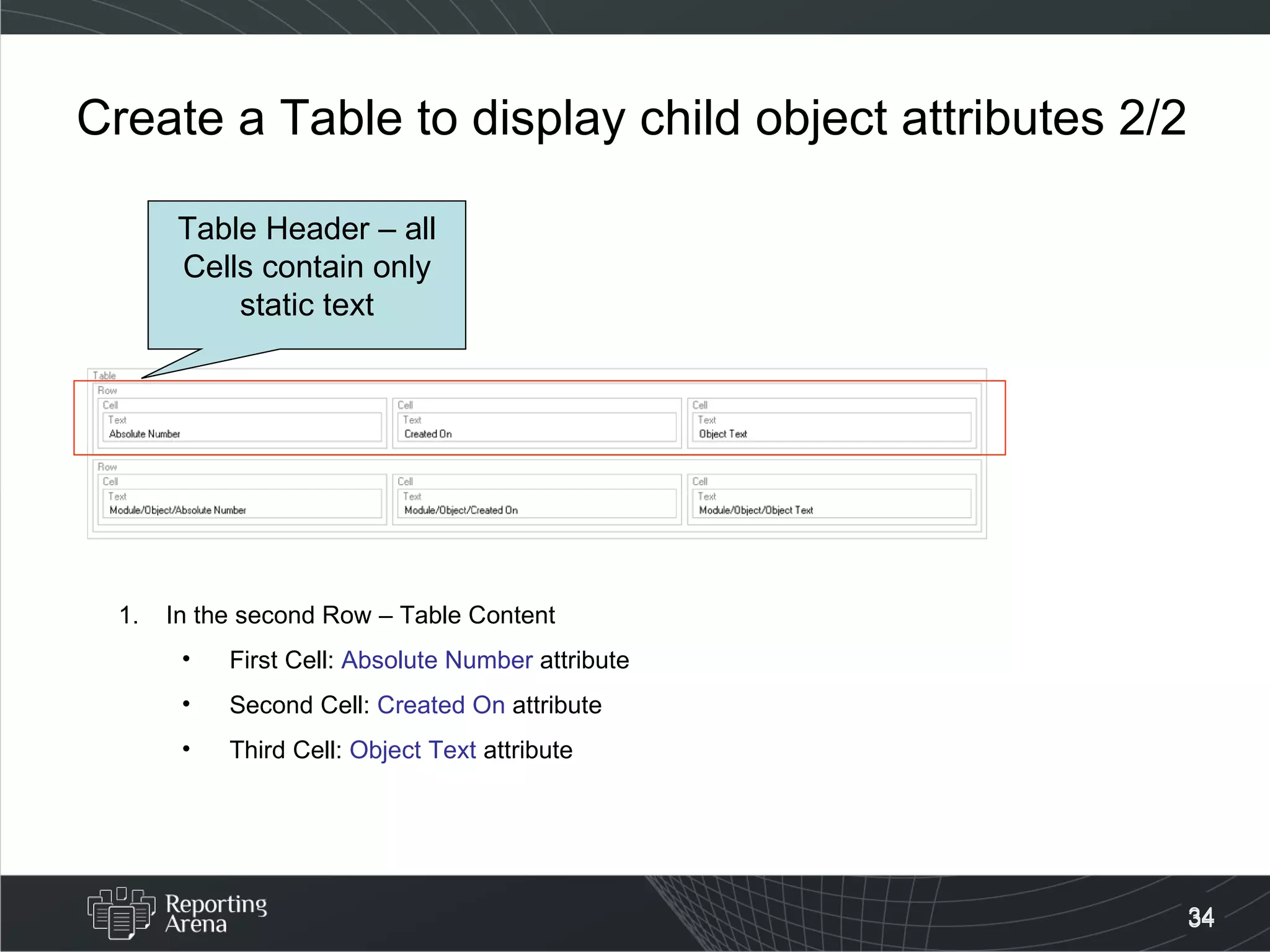 Create a Table to display child object attributes 2/2

Table Header – all Cells contain only static text

Table
Row
Cell
Text
Absolute Number
Cell
Text
Created On
Cell
Text
Object Text
Row
Cell
Text
Module/Object/Absolute Number
Cell
Text
Module/Object/Created On
Cell
Text
Module/Object/Object Text

1. In the second Row – Table Content
• First Cell: Absolute Number attribute
• Second Cell: Created On attribute
• Third Cell: Object Text attribute

Reporting Arena

34